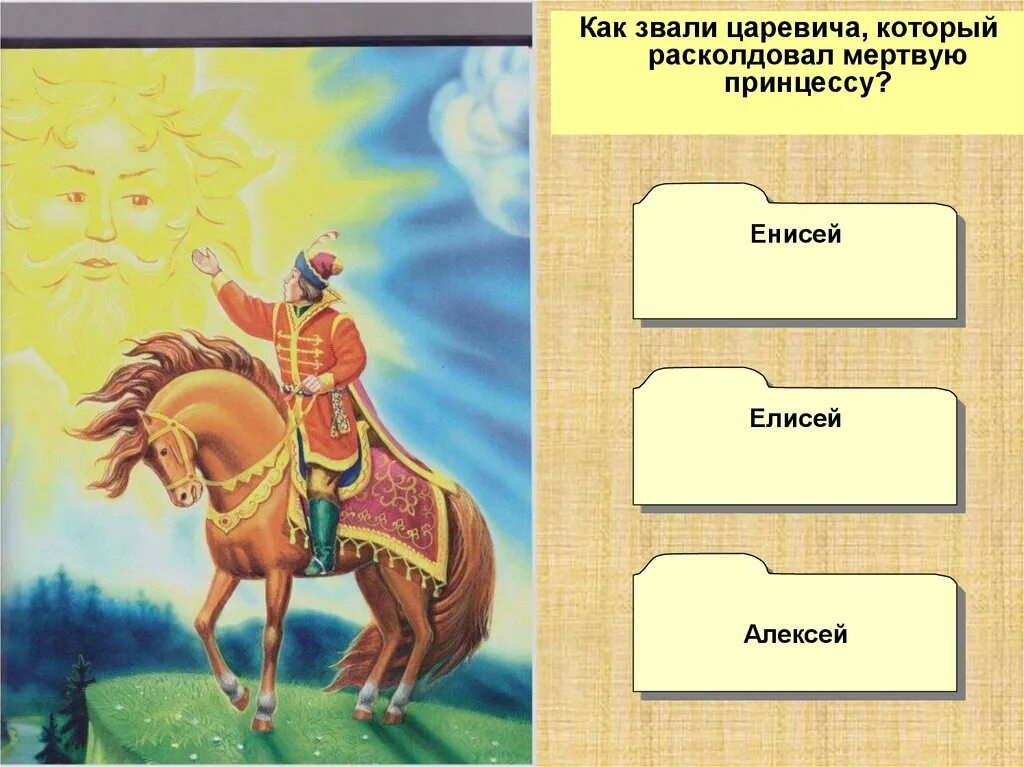 Как звали царевича, который расколдовал мертвую принцессу?

Енисей

Елисей

Алексей